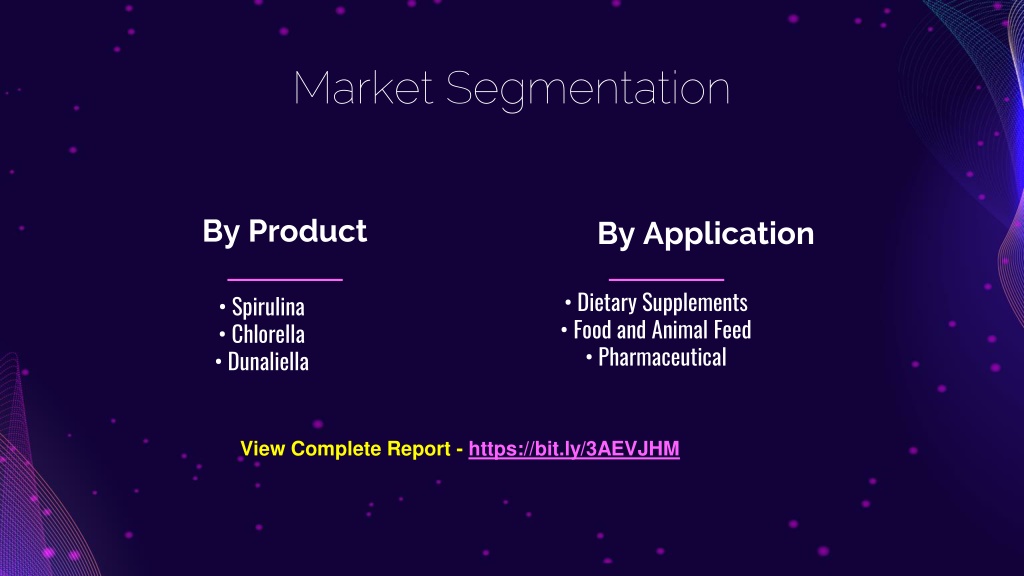 Market Segmentation

By Product

• Spirulina
• Chlorella
• Dunaliella

By Application

• Dietary Supplements
• Food and Animal Feed
• Pharmaceutical

View Complete Report - https://bit.ly/3AEVJHM